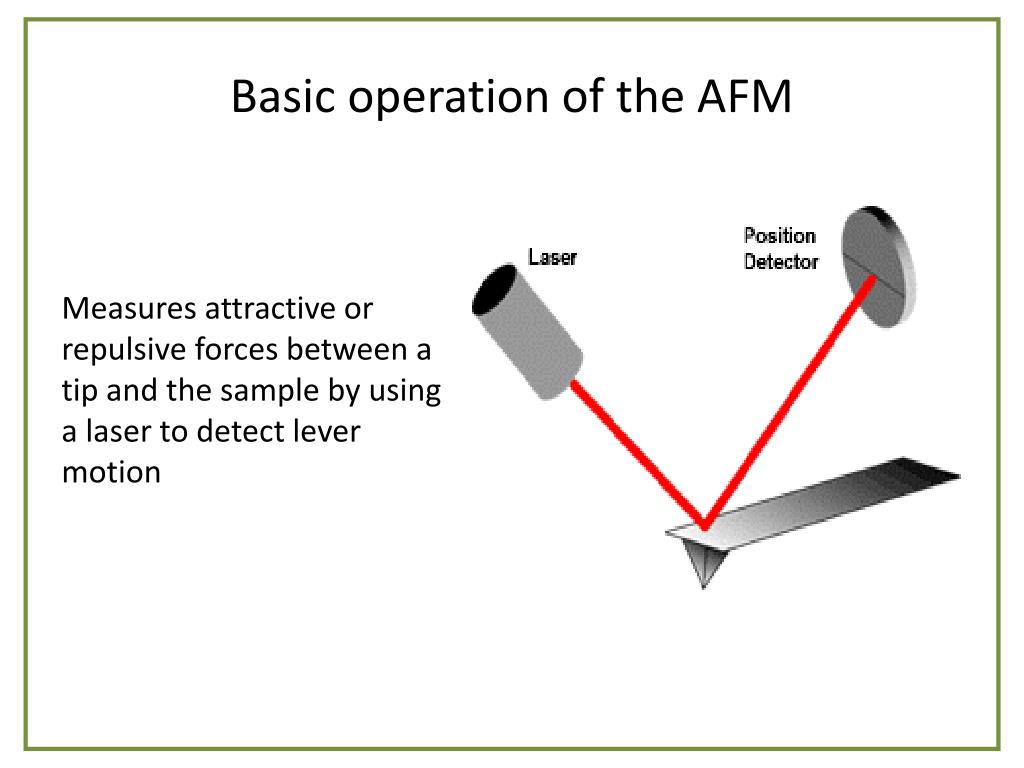 Basic operation of the AFM

Measures attractive or repulsive forces between a tip and the sample by using a laser to detect lever motion

Laser

Position Detector